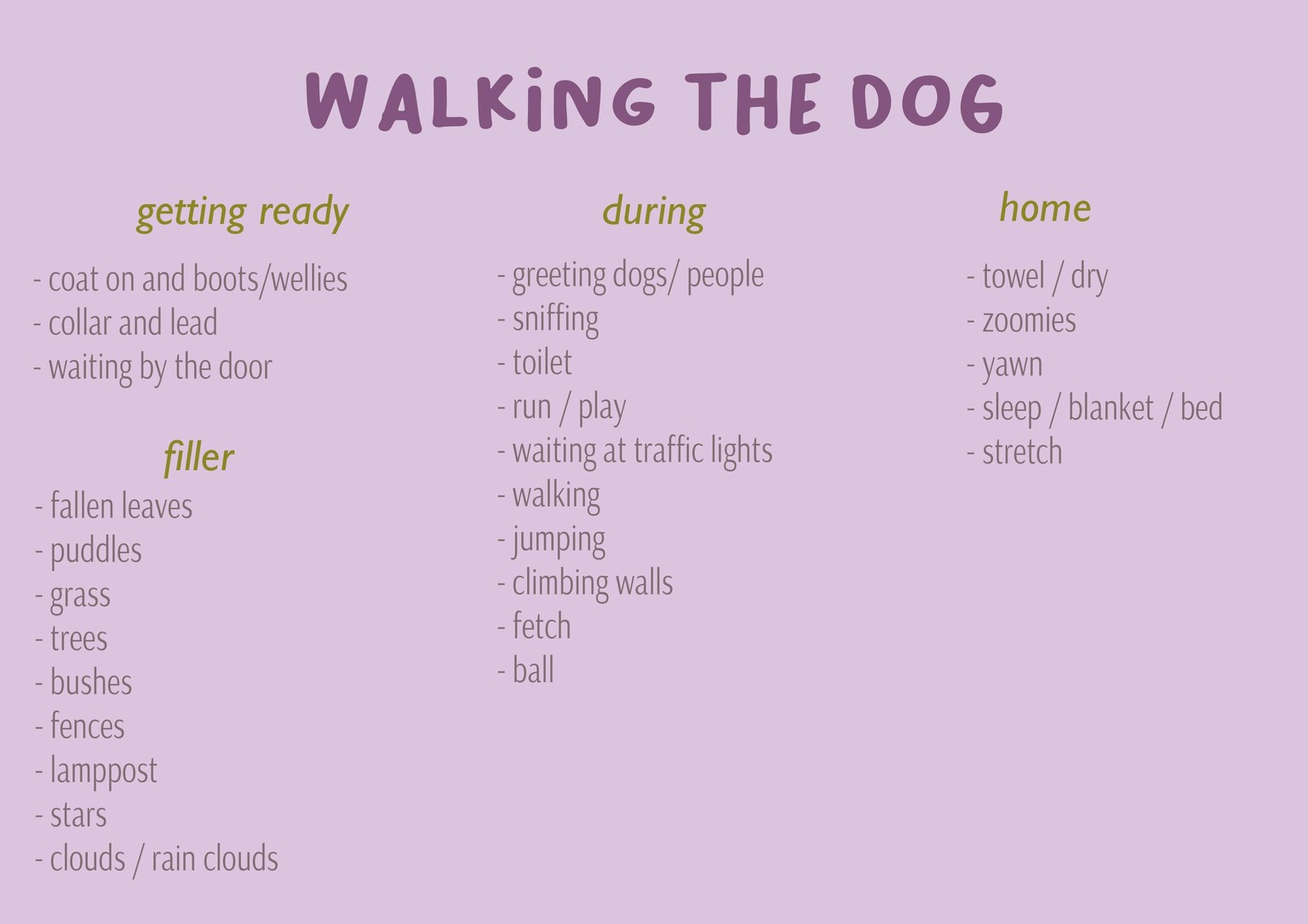 WALKiNG THE DOG

getting ready

- coat on and boots/wellies
- collar and lead
- waiting by the door

filler

- fallen leaves
- puddles
- grass
- trees
- bushes
- fences
- lamppost
- stars
- clouds / rain clouds

during

- greeting dogs/ people
- sniffing
- toilet
- run / play
- waiting at traffic lights
- walking
- jumping
- climbing walls
- fetch
- ball

home

- towel / dry
- zoomies
- yawn
- sleep / blanket / bed
- stretch